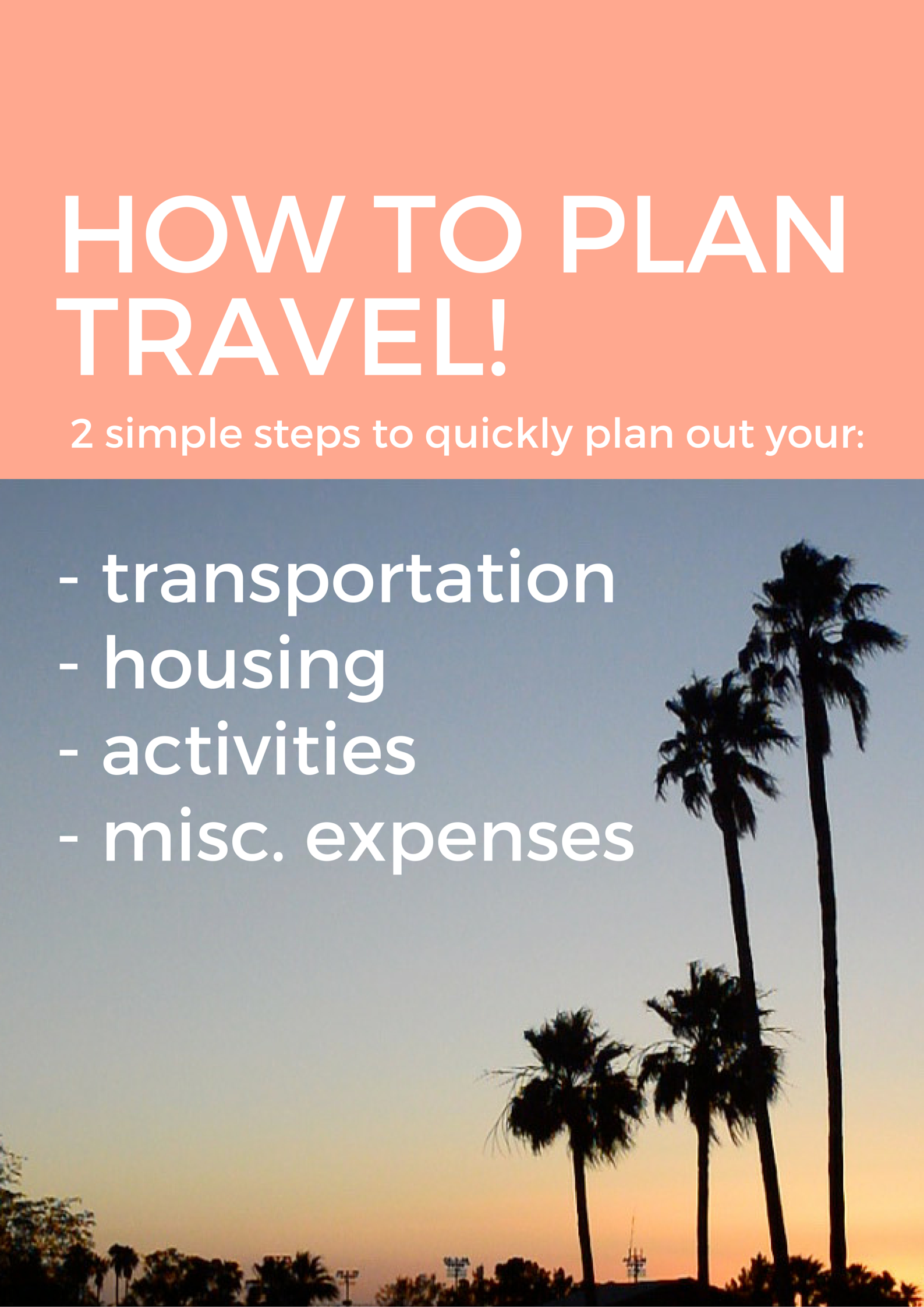 HOW TO PLAN TRAVEL!

2 simple steps to quickly plan out your:

- transportation
- housing
- activities
- misc. expenses